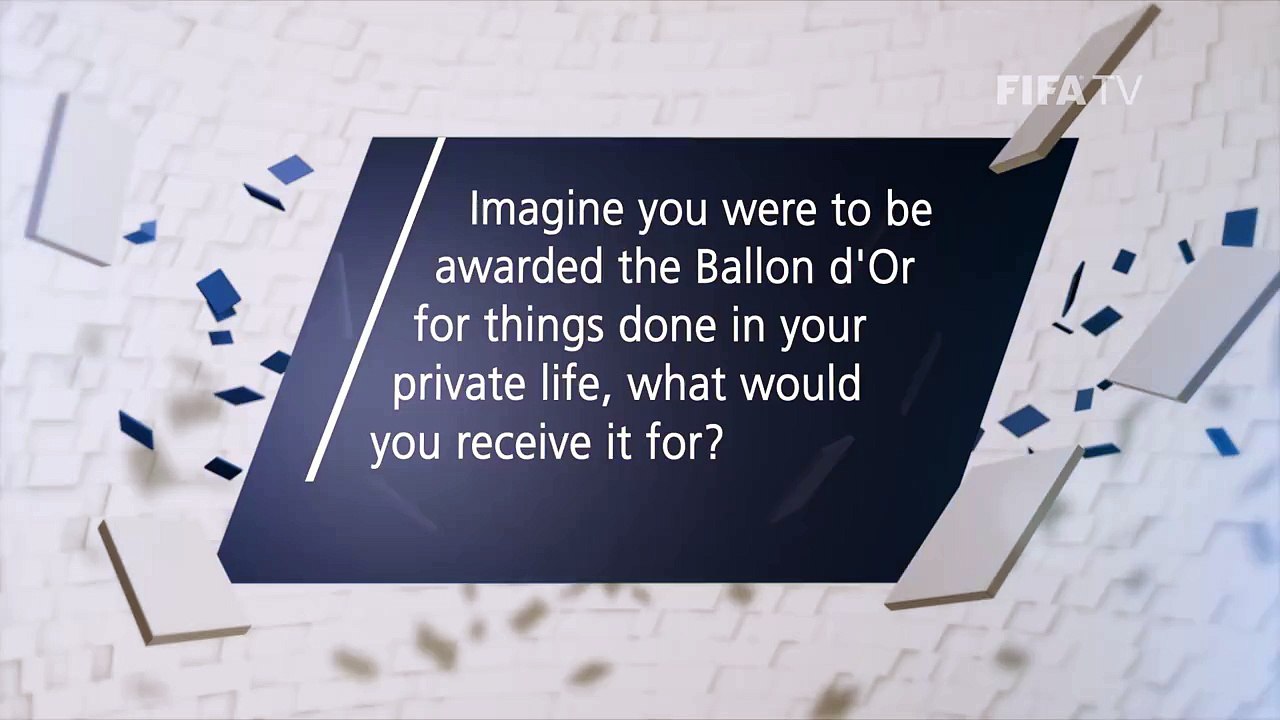 FIFA TV

Imagine you were to be awarded the Ballon d'Or for things done in your private life, what would you receive it for?